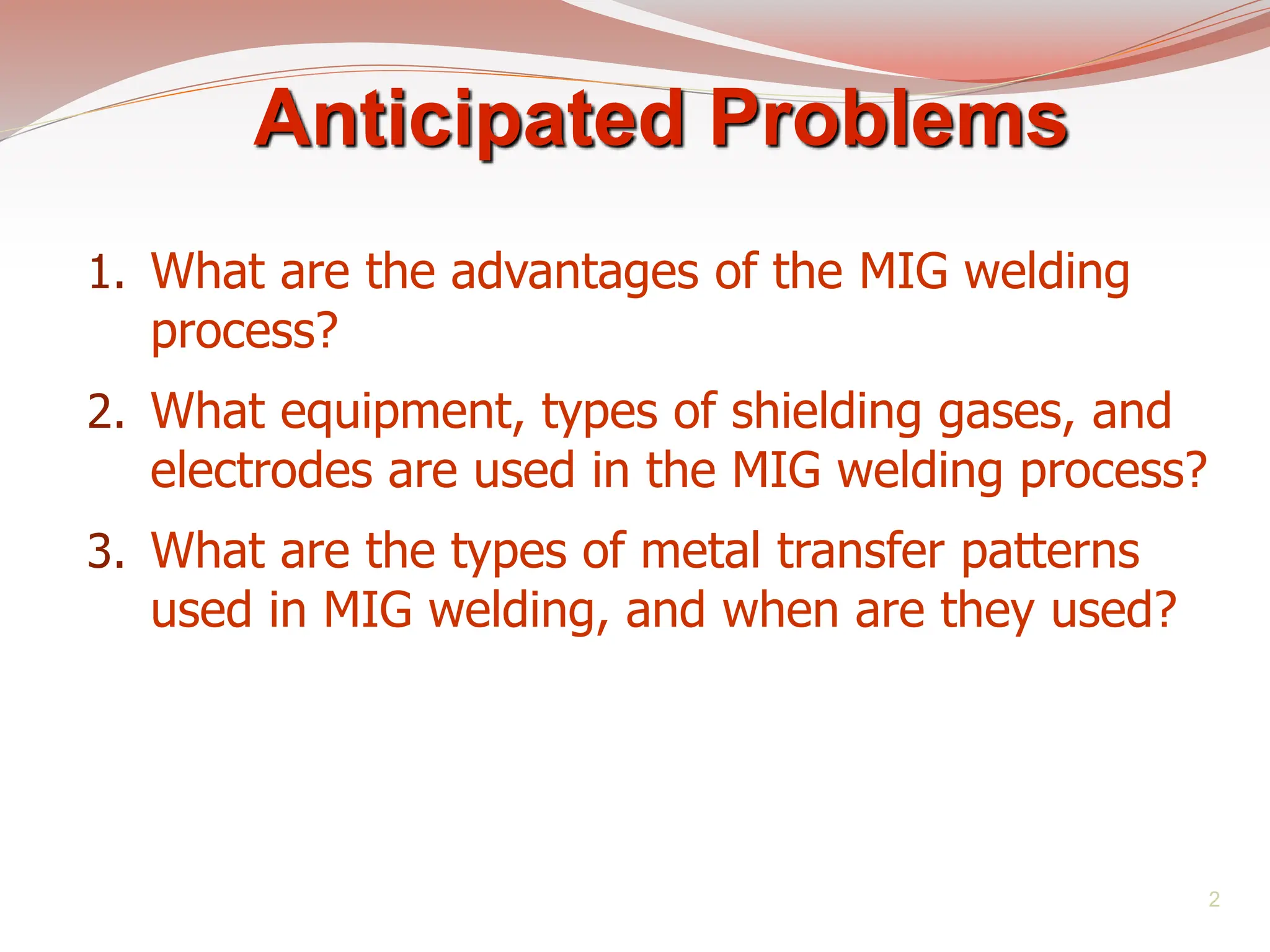 Anticipated Problems

1. What are the advantages of the MIG welding process?

2. What equipment, types of shielding gases, and electrodes are used in the MIG welding process?

3. What are the types of metal transfer patterns used in MIG welding, and when are they used?

2